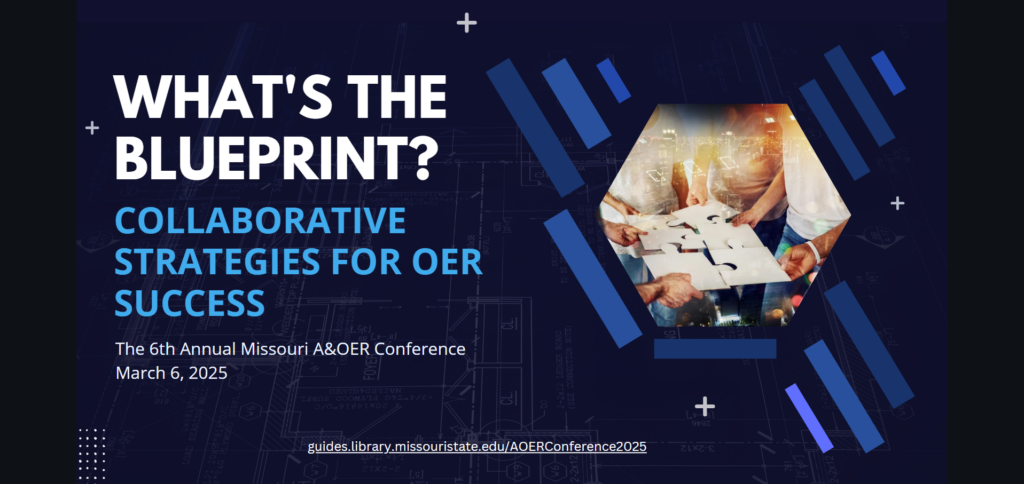 WHAT'S THE BLUEPRINT?

COLLABORATIVE STRATEGIES FOR OER SUCCESS

The 6th Annual Missouri A&OER Conference
March 6, 2025

guides.library.missouristate.edu/AOERConference2025